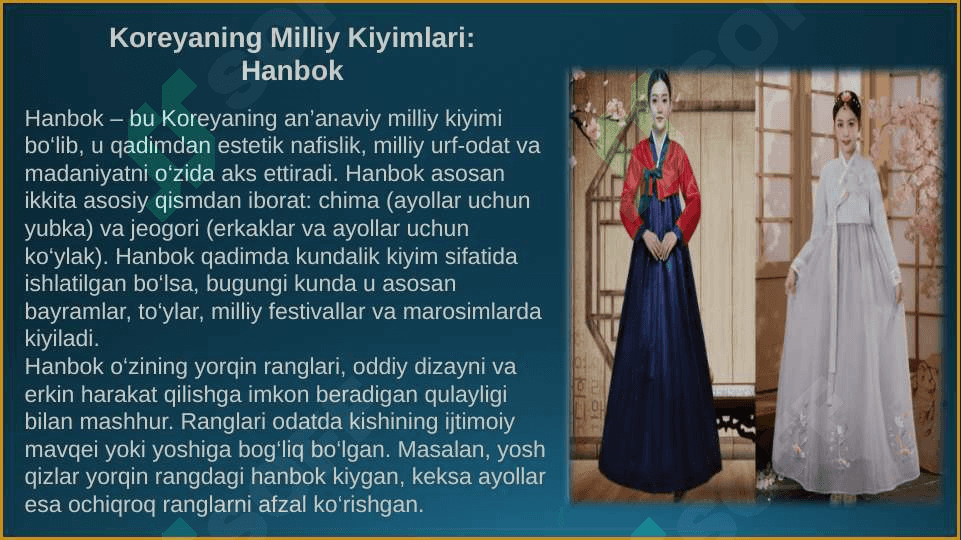 Koreyaning Milliy Kiyimlari: Hanbok

Hanbok – bu Koreyaning an’anaviy milliy kiyimi bo‘lib, u qadimdan estetik nafislik, milliy urf-odat va madaniyatni o‘zida aks ettiradi. Hanbok asosan ikkita asosiy qismdan iborat: chima (ayollar uchun yubka) va jeogori (erkaklar va ayollar uchun ko‘ylak). Hanbok qadimda kundalik kiyim sifatida ishlatilgan bo‘lsa, bugungi kunda u asosan bayramlar, to‘ylar, milliy festivallar va marosimlarda kiyiladi.
Hanbok o‘zining yorqin ranglari, oddiy dizayni va erkin harakat qilishga imkon beradigan qulayligi bilan mashhur. Ranglari odatda kishining ijtimoiy mavqei yoki yoshiga bog‘liq bo‘lgan. Masalan, yosh qizlar yorqin rangdagi hanbok kiygan, keksa ayollar esa ochiqroq ranglarni afzal ko‘rishgan.